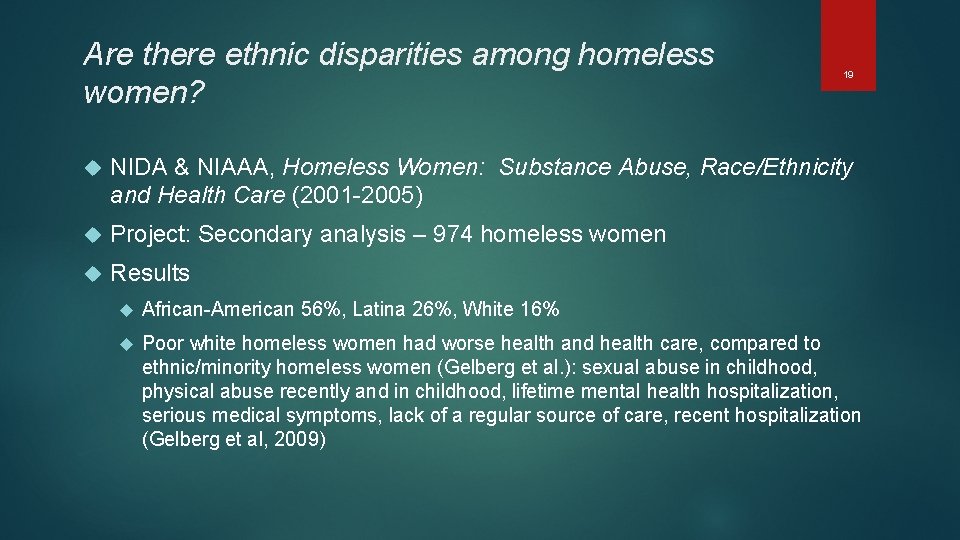 Are there ethnic disparities among homeless women?

19

NIDA & NIAAA, Homeless Women: Substance Abuse, Race/Ethnicity and Health Care (2001-2005)

Project: Secondary analysis – 974 homeless women

Results

African-American 56%, Latina 26%, White 16%

Poor white homeless women had worse health and health care, compared to ethnic/minority homeless women (Gelberg et al.): sexual abuse in childhood, physical abuse recently and in childhood, lifetime mental health hospitalization, serious medical symptoms, lack of a regular source of care, recent hospitalization (Gelberg et al, 2009)